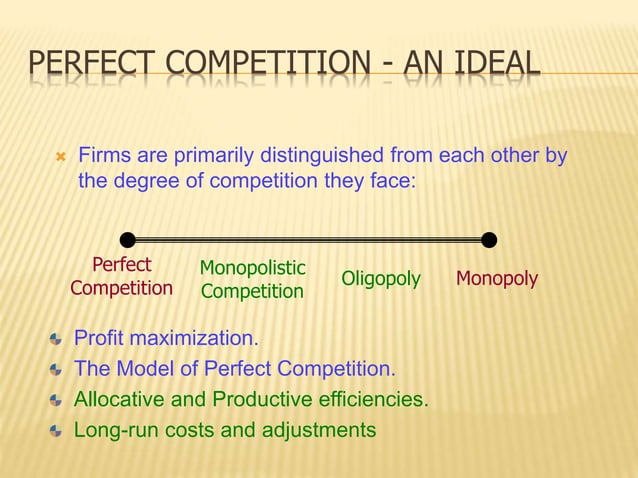 PERFECT COMPETITION - AN IDEAL

Firms are primarily distinguished from each other by the degree of competition they face:

Perfect Competition

Monopolistic Competition

Oligopoly

Monopoly

Profit maximization.

The Model of Perfect Competition.

Allocative and Productive efficiencies.

Long-run costs and adjustments